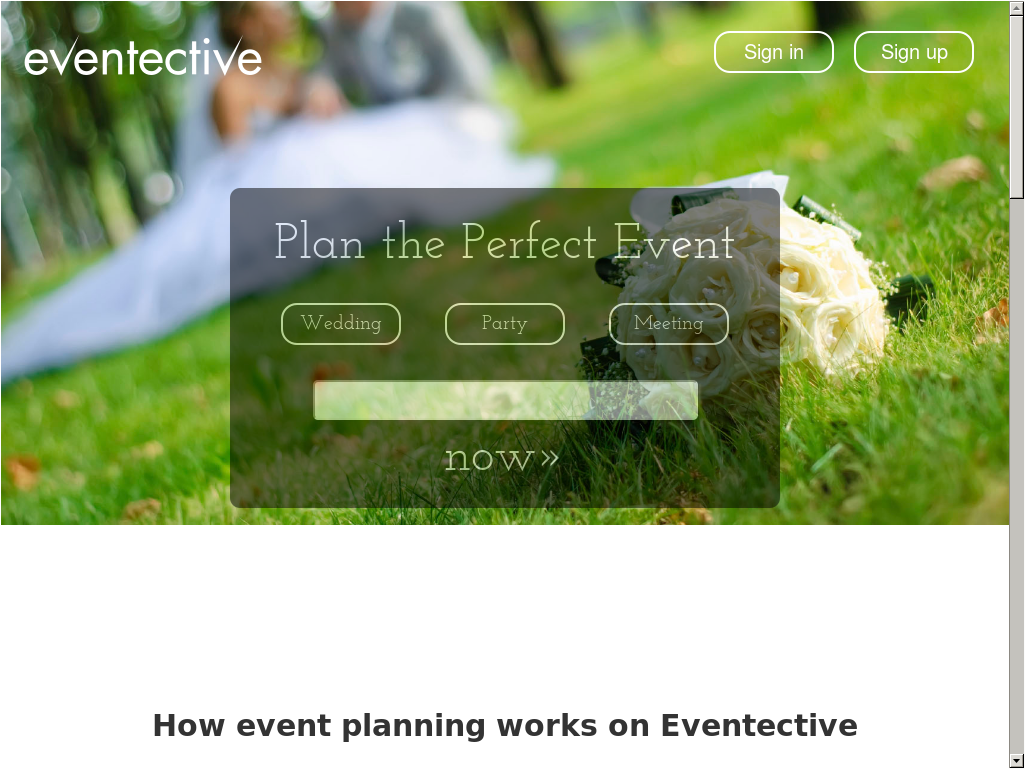 eventective

Sign in

Sign up

Plan the Perfect Event

Wedding

Party

Meeting

now»

How event planning works on Eventective